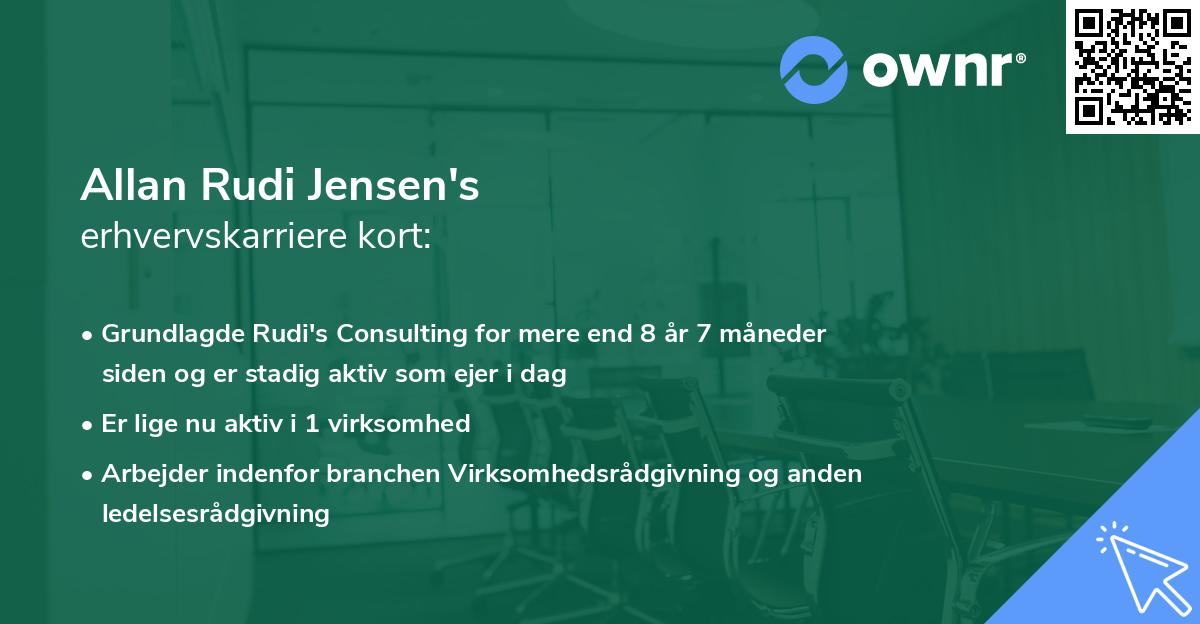 ownr®

Allan Rudi Jensen's
erhvervskarriere kort:

• Grundlagde Rudi's Consulting for mere end 8 år 7 måneder siden og er stadig aktiv som ejer i dag
• Er lige nu aktiv i 1 virksomhed
• Arbejder indenfor branchen Virksomhedsrådgivning og anden ledelsesrådgivning